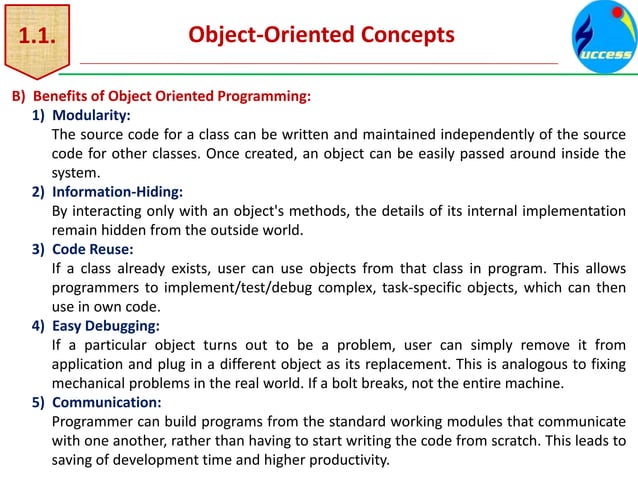 1.1.

Object-Oriented Concepts

uccess

B) Benefits of Object Oriented Programming:

1) Modularity:
The source code for a class can be written and maintained independently of the source code for other classes. Once created, an object can be easily passed around inside the system.

2) Information-Hiding:
By interacting only with an object's methods, the details of its internal implementation remain hidden from the outside world.

3) Code Reuse:
If a class already exists, user can use objects from that class in program. This allows programmers to implement/test/debug complex, task-specific objects, which can then use in own code.

4) Easy Debugging:
If a particular object turns out to be a problem, user can simply remove it from application and plug in a different object as its replacement. This is analogous to fixing mechanical problems in the real world. If a bolt breaks, not the entire machine.

5) Communication:
Programmer can build programs from the standard working modules that communicate with one another, rather than having to start writing the code from scratch. This leads to saving of development time and higher productivity.